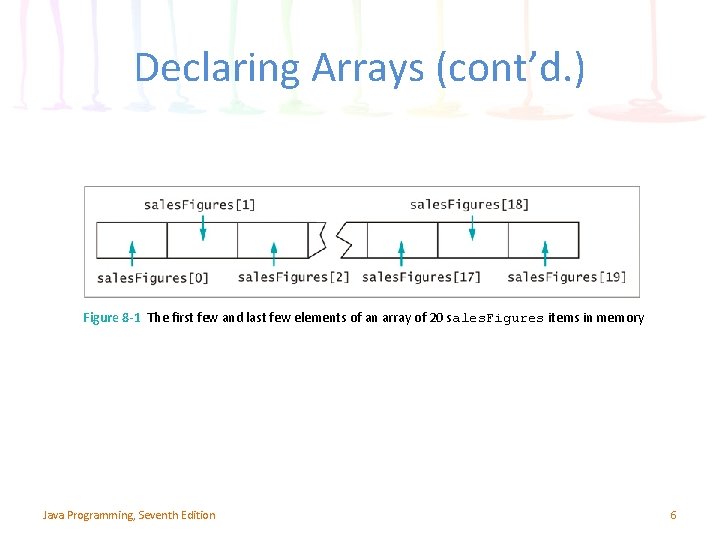 Declaring Arrays (cont'd.)

salesFigures[1]

salesFigures[18]

salesFigures[0]

salesFigures[2]

salesFigures[17]

salesFigures[19]

Figure 8-1 The first few and last few elements of an array of 20 salesFigures items in memory

Java Programming, Seventh Edition

6